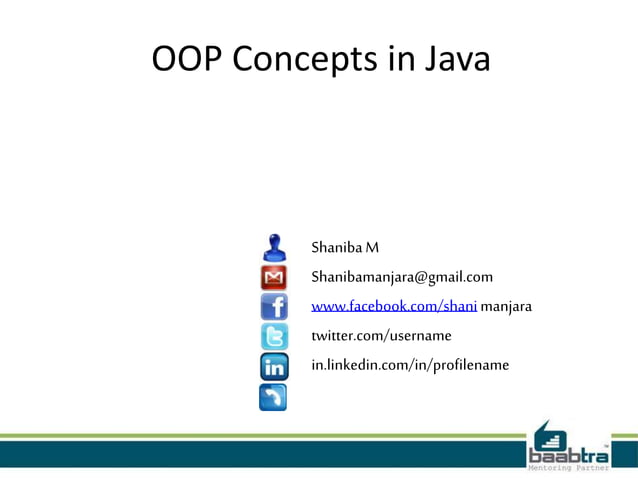 OOP Concepts in Java

Shaniba M
Shanibamanjara@gmail.com
www.facebook.com/shani manjara
twitter.com/username
in.linkedin.com/in/profilename

baabtra™
Mentoring Partner